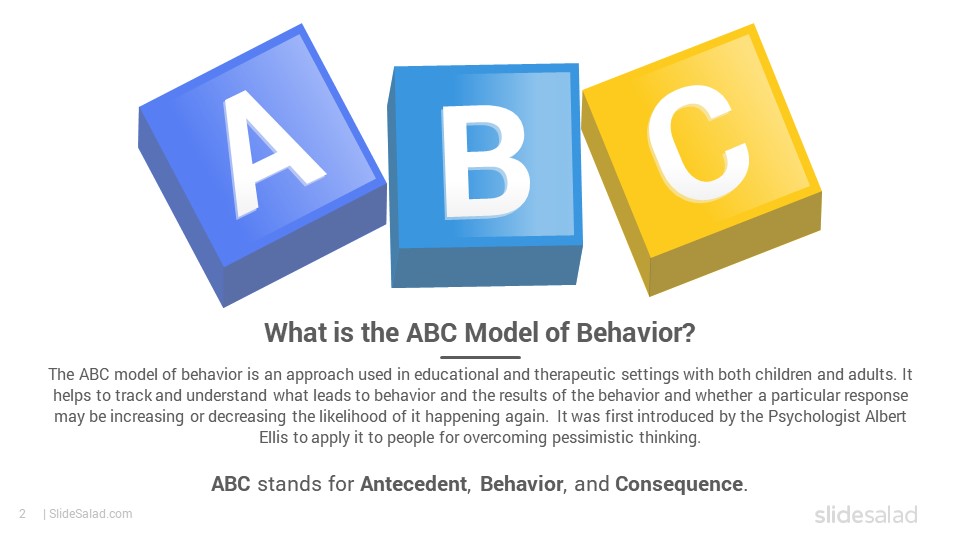 A B C

What is the ABC Model of Behavior?

The ABC model of behavior is an approach used in educational and therapeutic settings with both children and adults. It helps to track and understand what leads to behavior and the results of the behavior and whether a particular response may be increasing or decreasing the likelihood of it happening again. It was first introduced by the Psychologist Albert Ellis to apply it to people for overcoming pessimistic thinking.

ABC stands for Antecedent, Behavior, and Consequence.

2 | SlideSalad.com

slidesalad